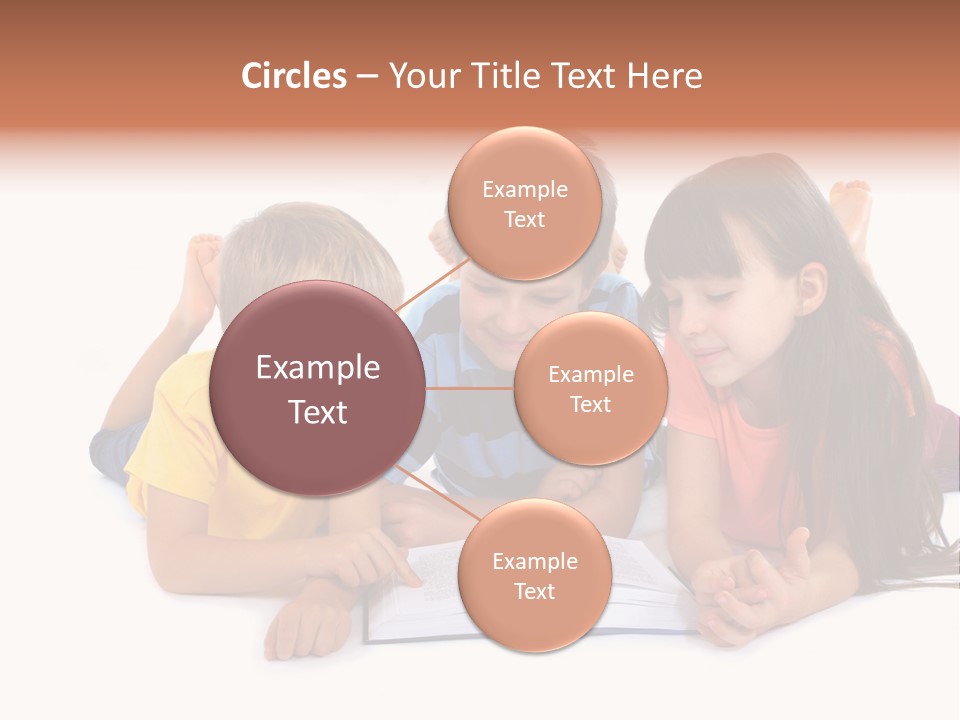 Circles – Your Title Text Here

Example Text

Example Text

Example Text

Example Text